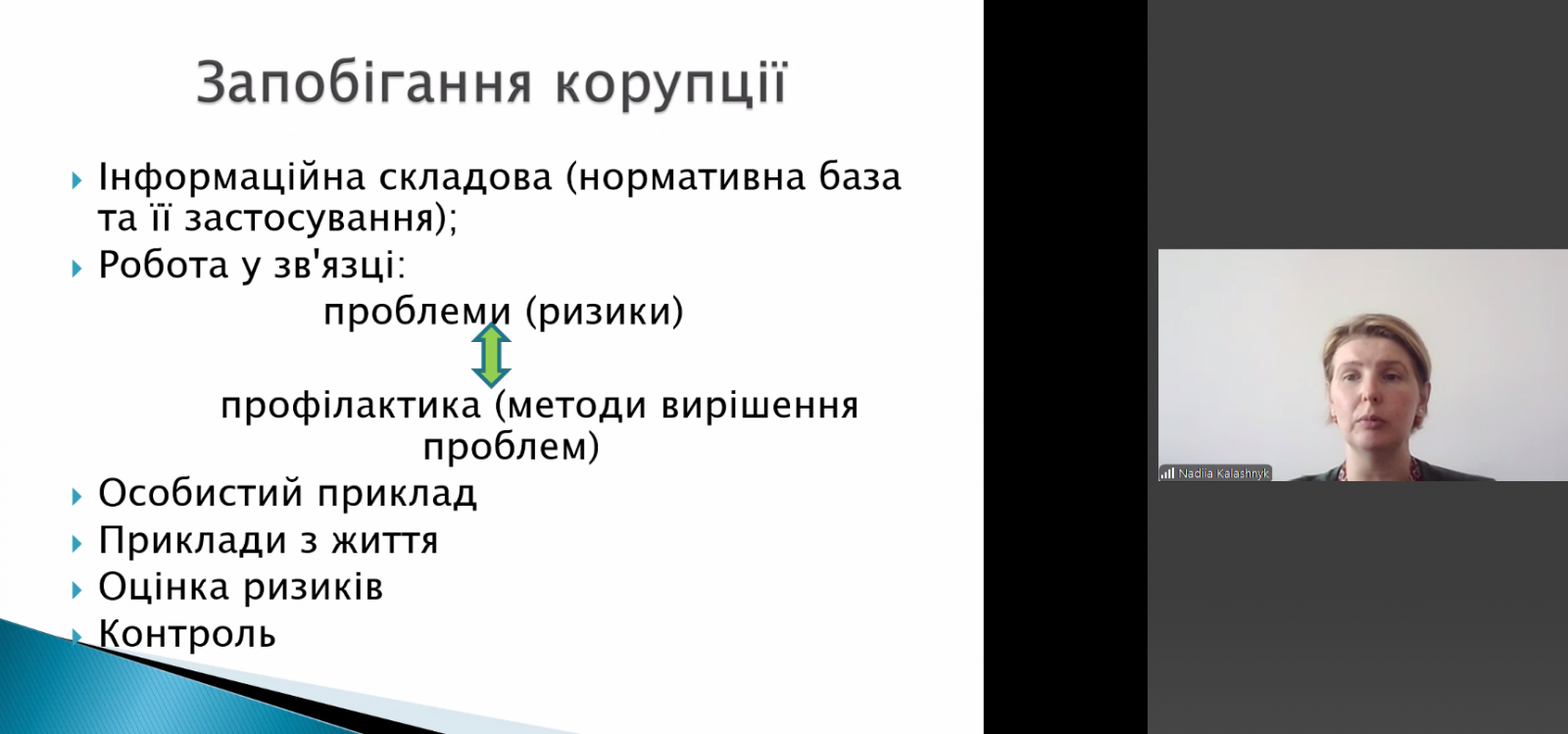 Запобігання корупції

Інформаційна складова (нормативна база та її застосування);

Робота у зв'язці:

проблеми (ризики)

профілактика (методи вирішення проблем)

Особистий приклад

Приклади з життя

Оцінка ризиків

Контроль

Nadiia Kalashnyk